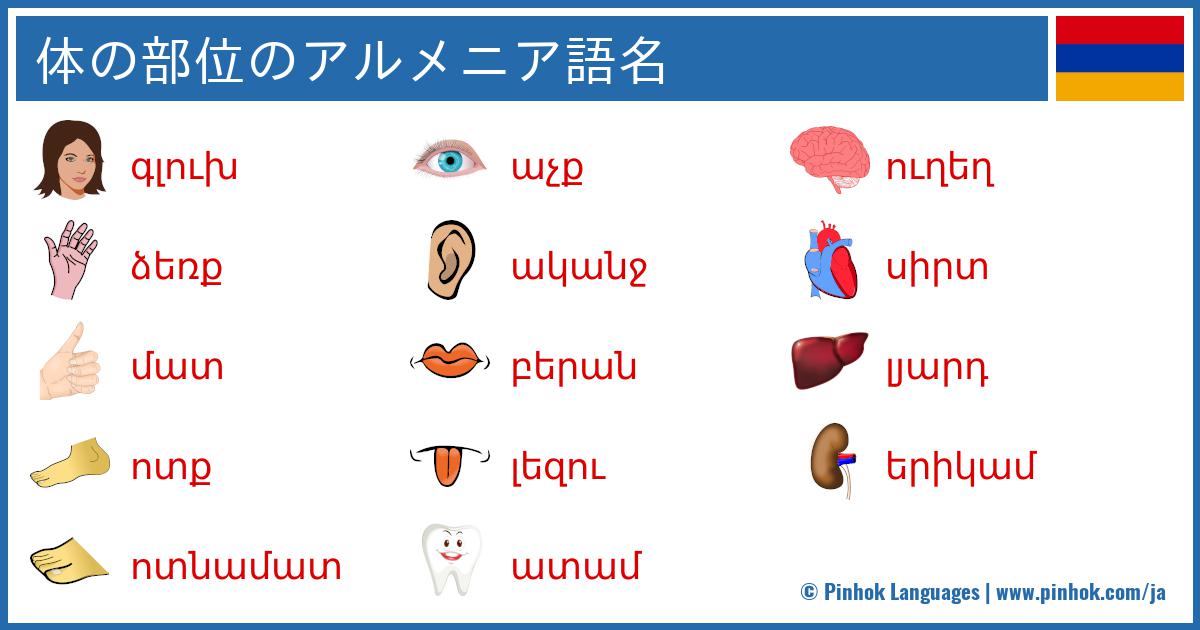 体の部位のアルメニア語名

գլուխ

ձեռք

մատ

ոտք

ոտնամատ

աչք

ականջ

բերան

լեզու

ատամ

ուղեղ

սիրտ

լյարդ

երիկամ

© Pinhok Languages | www.pinhok.com/ja